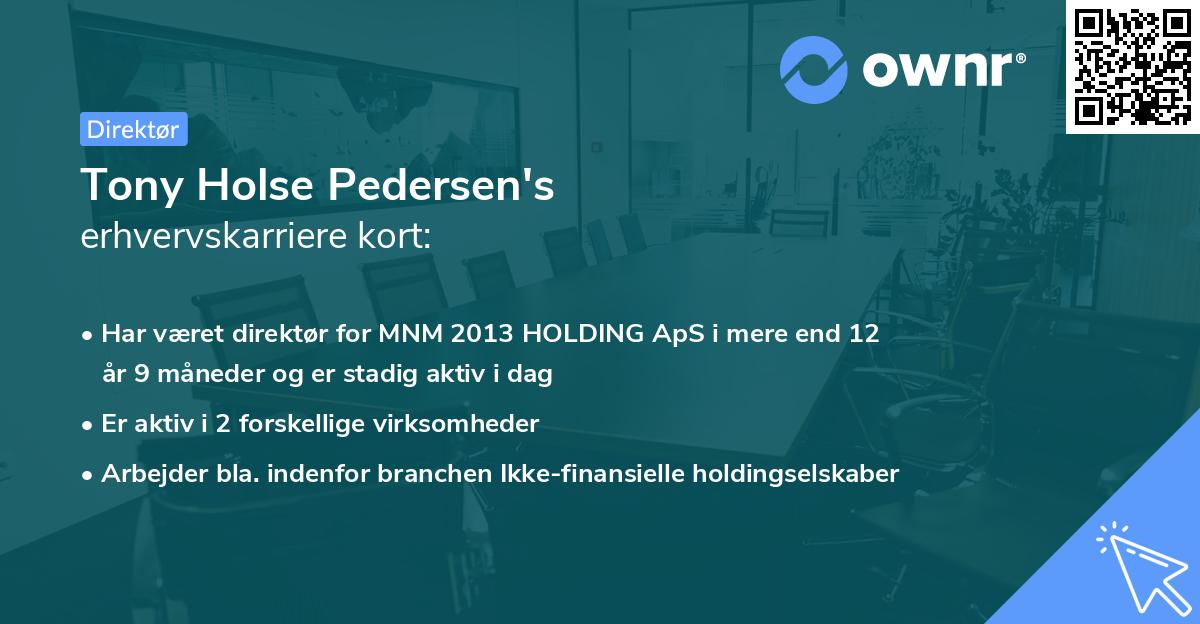 ownr®

Direktør

Tony Holse Pedersen's
erhvervskarriere kort:

• Har været direktør for MNM 2013 HOLDING ApS i mere end 12 år 9 måneder og er stadig aktiv i dag

• Er aktiv i 2 forskellige virksomheder

• Arbejder bla. indenfor branchen Ikke-finansielle holdingselskaber